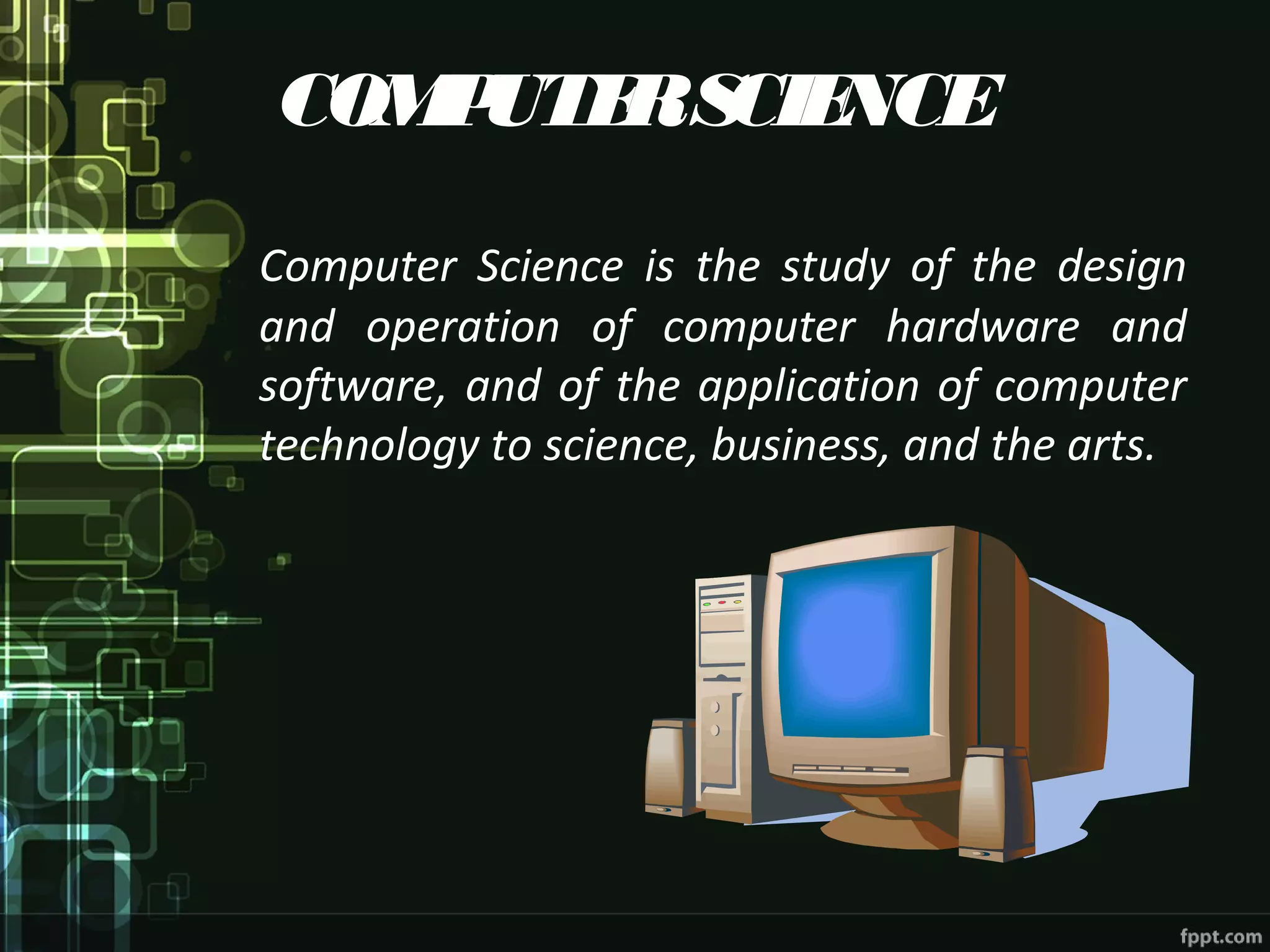 COMPUTER SCIENCE

Computer Science is the study of the design and operation of computer hardware and software, and of the application of computer technology to science, business, and the arts.

fppt.com